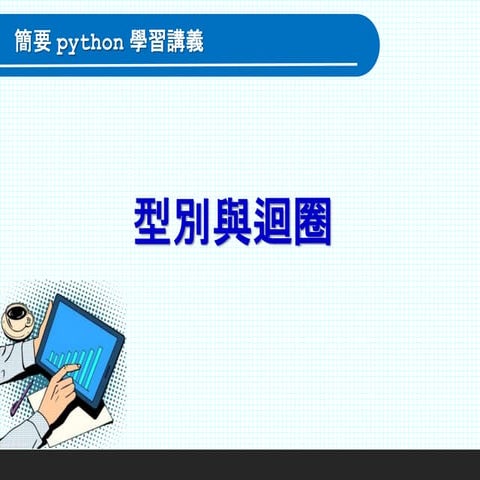 簡要 python 學習講義

型別與迴圈